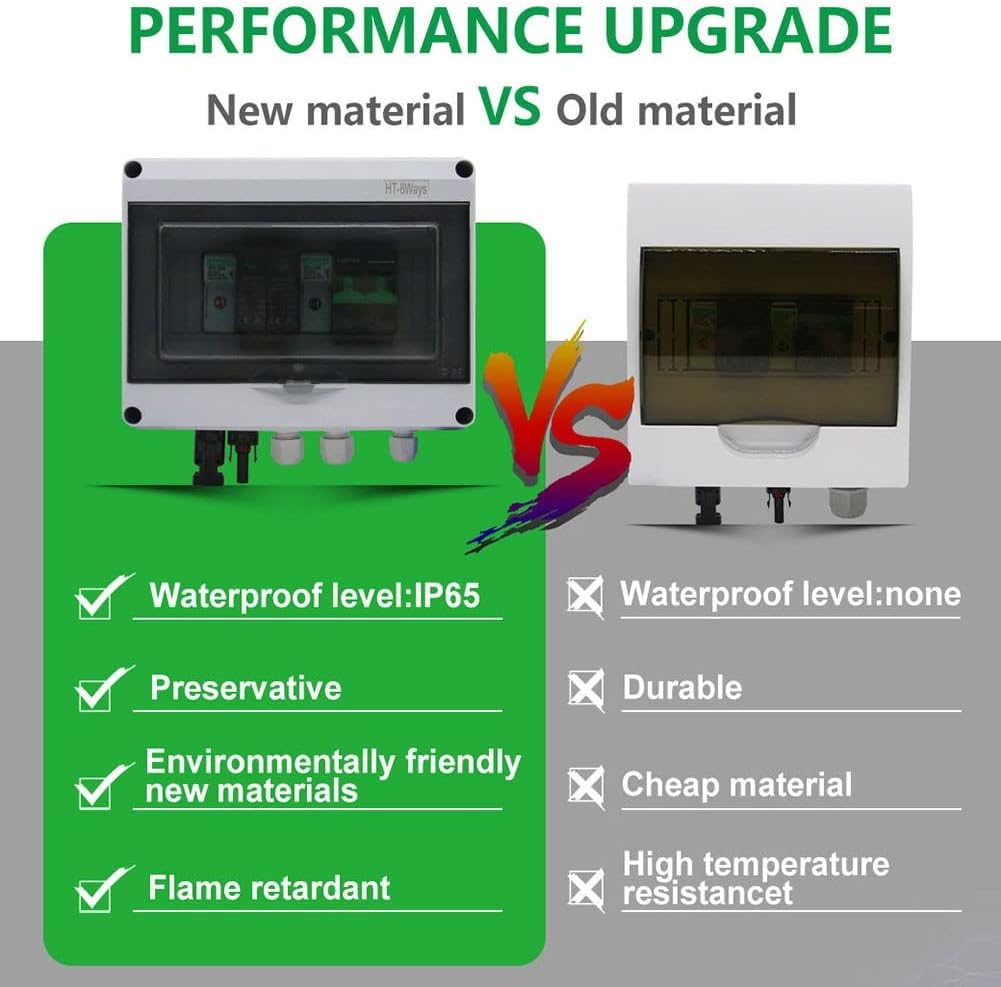 PERFORMANCE UPGRADE

New material VS Old material

HT-8Ways

VS

Waterproof level:IP65

Preservative

Environmentally friendly new materials

Flame retardant

Waterproof level:none

Durable

Cheap material

High temperature resistancet